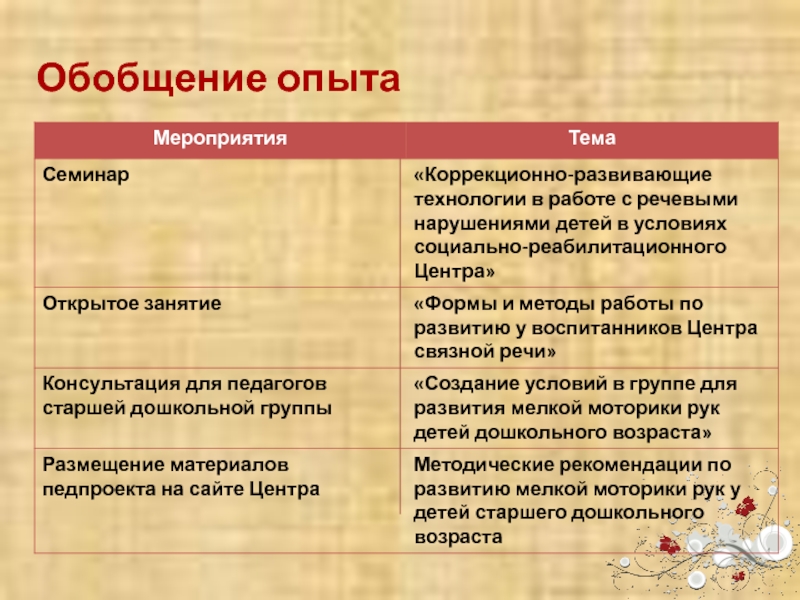 Обобщение опыта

| Мероприятия | Тема |
|---|---|
| Семинар | «Коррекционно-развивающие технологии в работе с речевыми нарушениями детей в условиях социально-реабилитационного Центра» |
| Открытое занятие | «Формы и методы работы по развитию у воспитанников Центра связной речи» |
| Консультация для педагогов старшей дошкольной группы | «Создание условий в группе для развития мелкой моторики рук детей дошкольного возраста» |
| Размещение материалов педпроекта на сайте Центра | Методические рекомендации по развитию мелкой моторики рук у детей старшего дошкольного возраста |